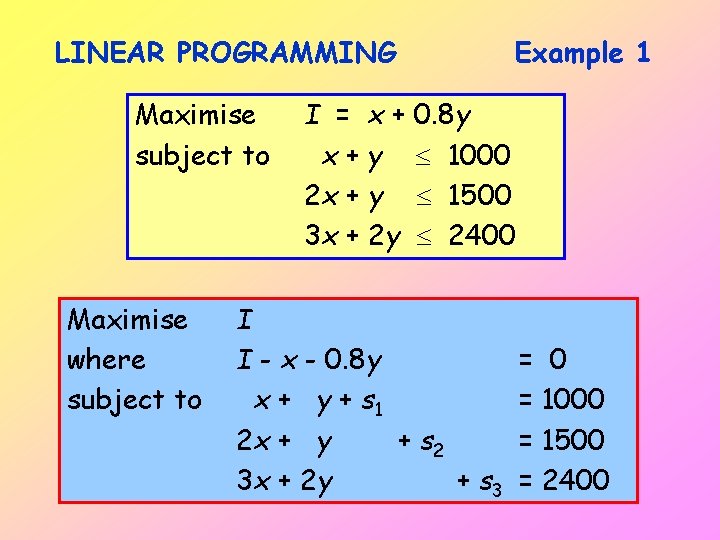 LINEAR PROGRAMMING Example 1

Maximise $I = x + 0.8y$
subject to $x + y \leq 1000$
$2x + y \leq 1500$
$3x + 2y \leq 2400$

Maximise $I$
where $I - x - 0.8y = 0$
subject to $x + y + s_1 = 1000$
$2x + y + s_2 = 1500$
$3x + 2y + s_3 = 2400$